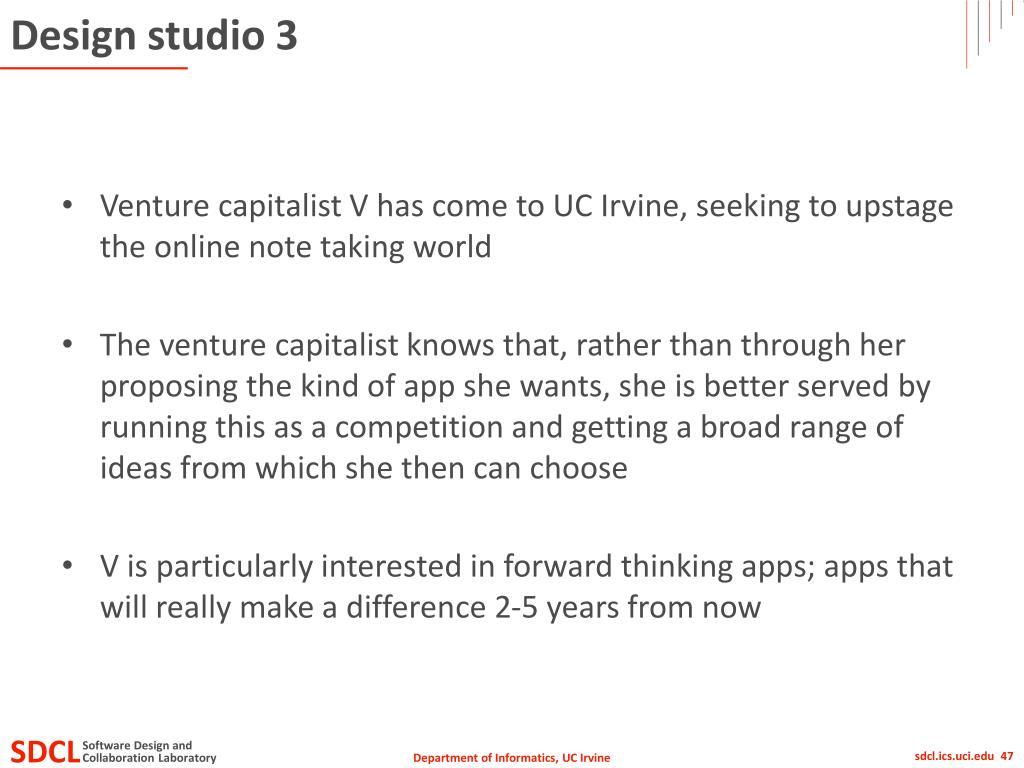 Design studio 3

• Venture capitalist V has come to UC Irvine, seeking to upstage the online note taking world

• The venture capitalist knows that, rather than through her proposing the kind of app she wants, she is better served by running this as a competition and getting a broad range of ideas from which she then can choose

• V is particularly interested in forward thinking apps; apps that will really make a difference 2-5 years from now

SDCL Software Design and Collaboration Laboratory

Department of Informatics, UC Irvine

sdcl.ics.uci.edu 47